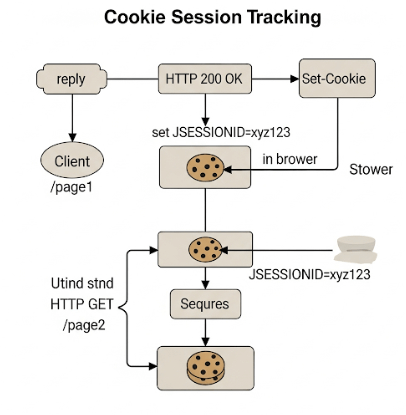 Cookie Session Tracking

reply

HTTP 200 OK

Set-Cookie

set JSESSIONID=xyz123

Client

/page1

in brower

Stower

JSESSIONID=xyz123

Utind stnd
HTTP GET
/page2

Sequres